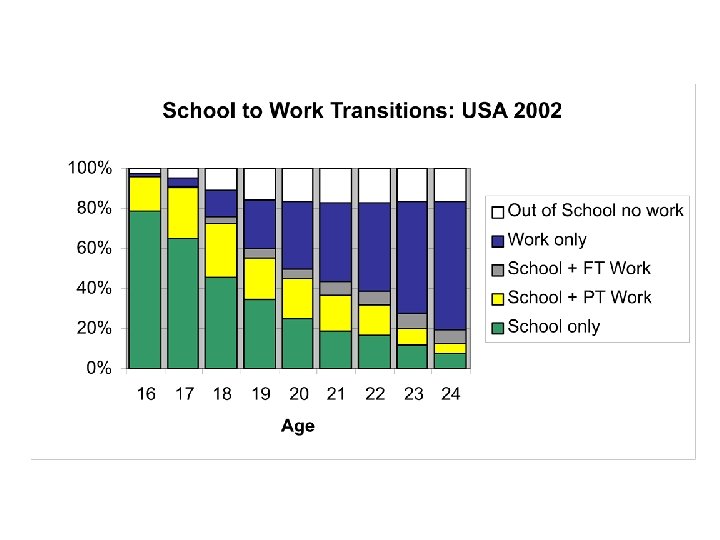 School to Work Transitions: USA 2002

100%
80%
60%
40%
20%
0%

16 17 18 19 20 21 22 23 24

Age

Out of School no work
Work only
School + FT Work
School + PT Work
School only